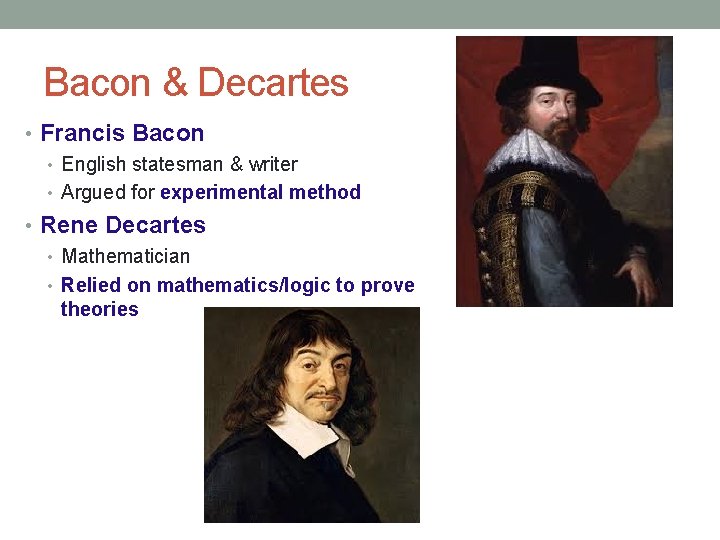 Bacon & Decartes

• Francis Bacon
  • English statesman & writer
  • Argued for experimental method
• Rene Decartes
  • Mathematician
  • Relied on mathematics/logic to prove theories